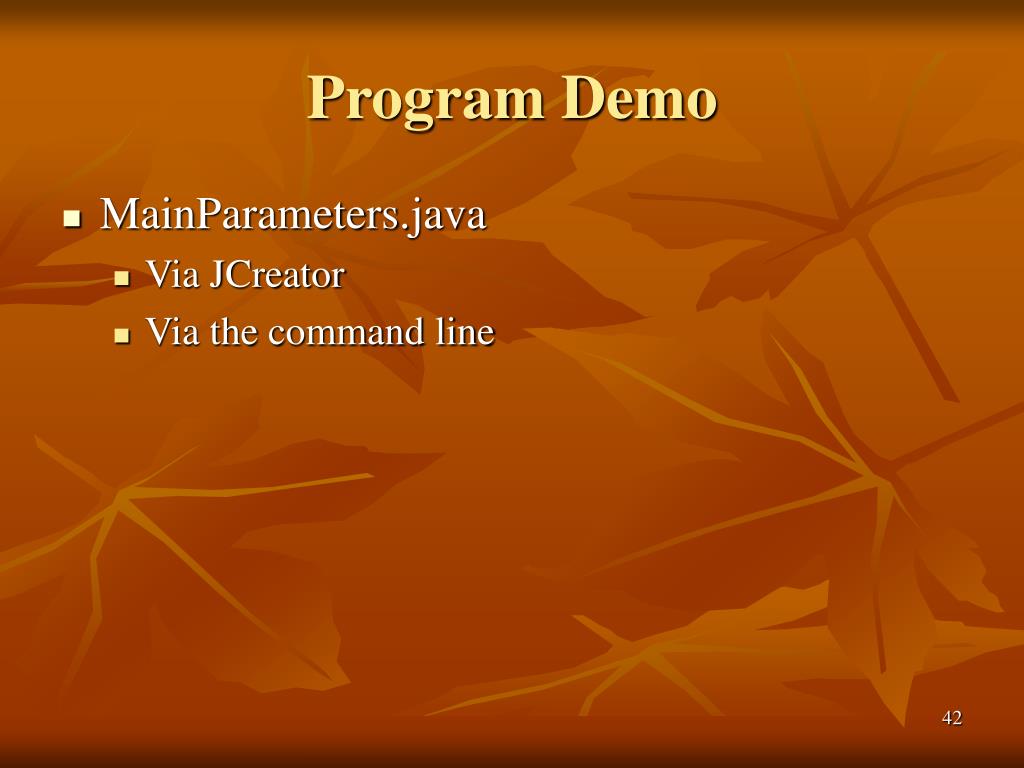 Program Demo

- MainParameters.java
  - Via JCreator
  - Via the command line

42